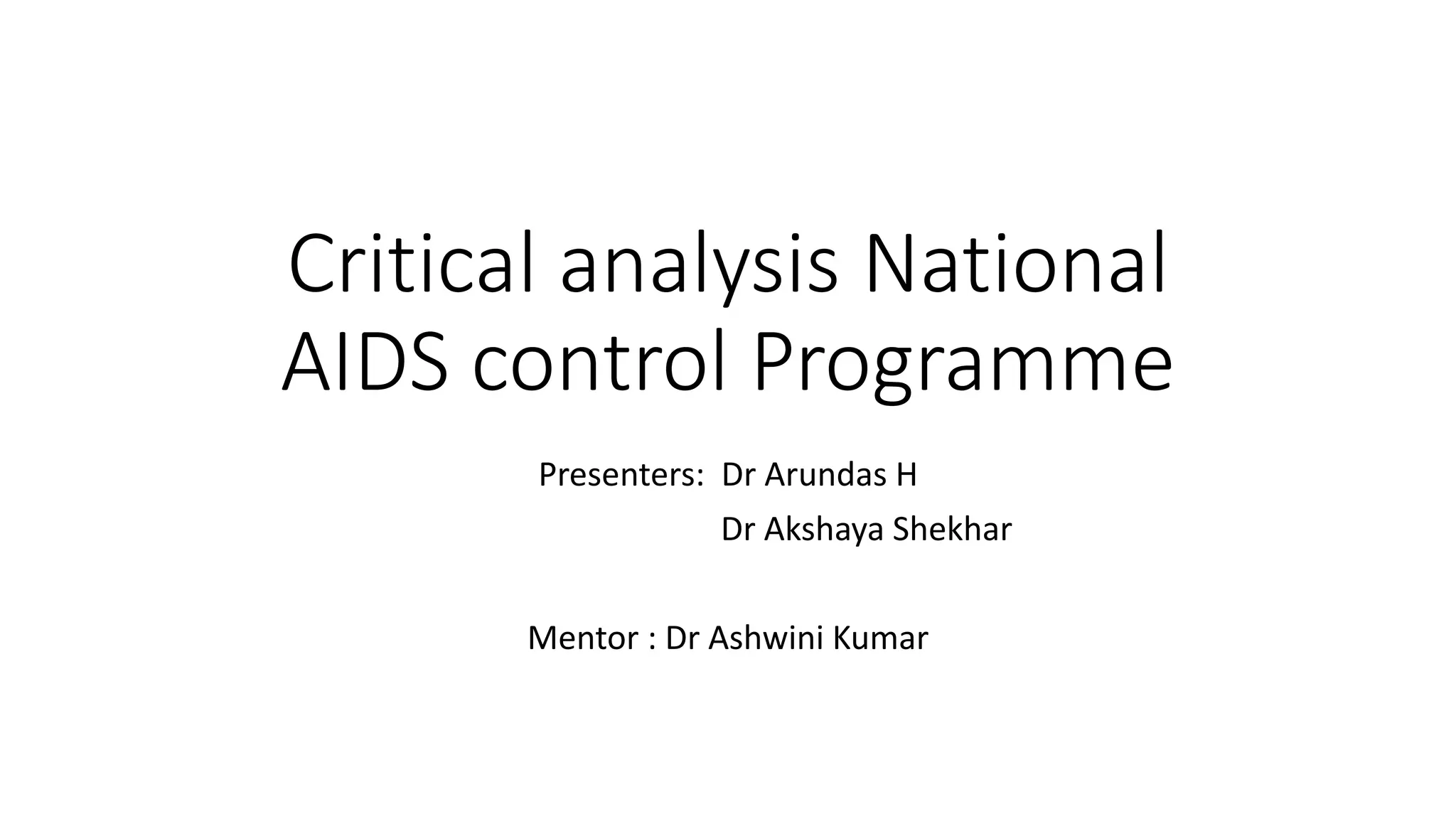 Critical analysis National AIDS control Programme

Presenters: Dr Arundas H
Dr Akshaya Shekhar

Mentor : Dr Ashwini Kumar